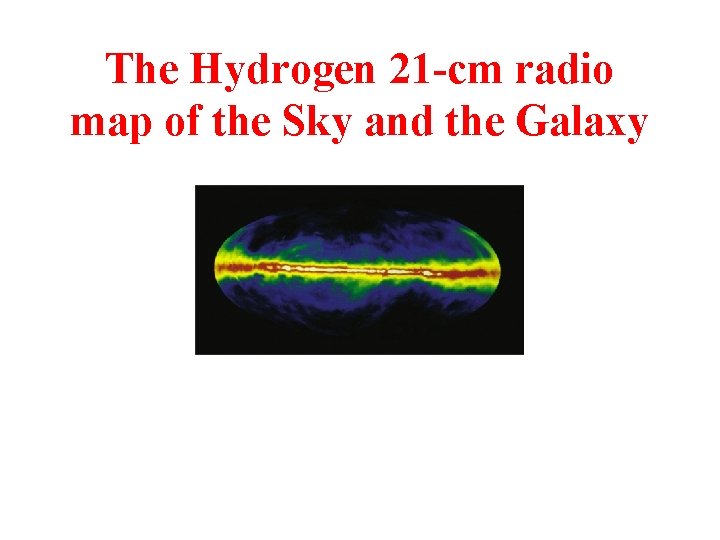 The Hydrogen 21-cm radio map of the Sky and the Galaxy